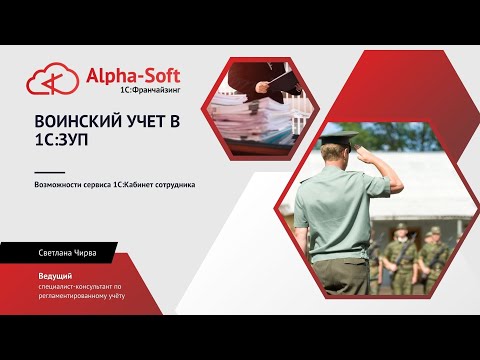 Alpha-Soft
1С:Франчайзинг

ВОИНСКИЙ УЧЕТ В 1С:ЗУП

Возможности сервиса 1С:Кабинет сотрудника

Светлана Чирва

Ведущий
специалист-консультант по регламентированному учёту